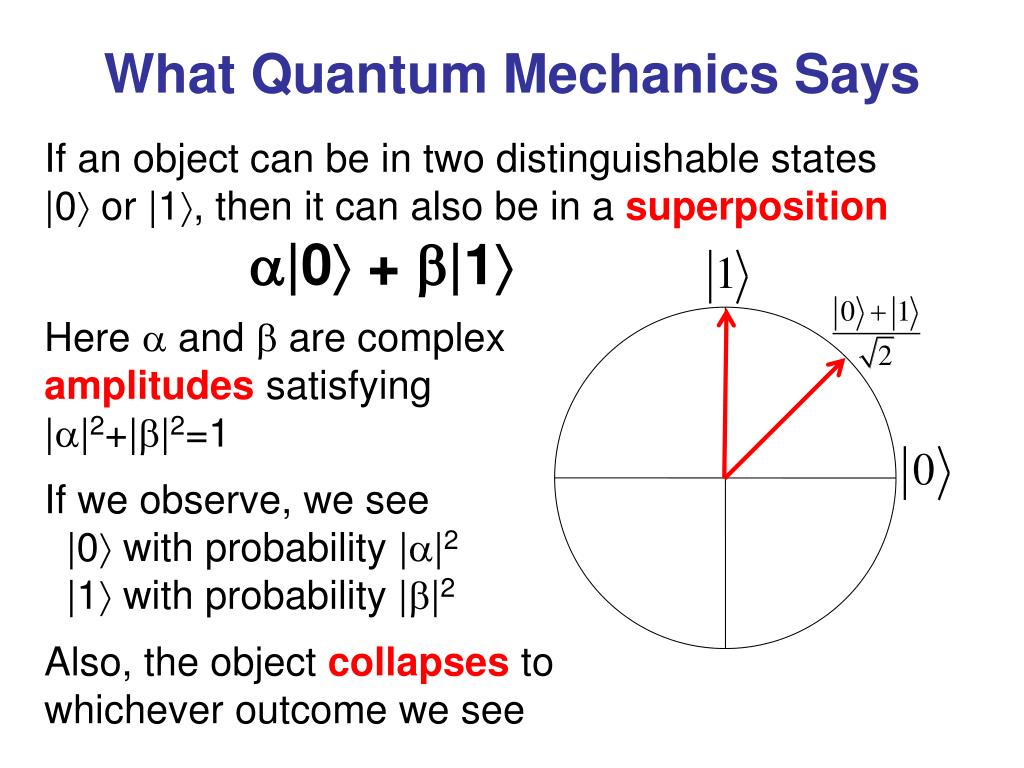 What Quantum Mechanics Says

If an object can be in two distinguishable states $|0\rangle$ or $|1\rangle$, then it can also be in a superposition

$\alpha|0\rangle + \beta|1\rangle$

Here $\alpha$ and $\beta$ are complex amplitudes satisfying $|\alpha|^2+|\beta|^2=1$

If we observe, we see
$|0\rangle$ with probability $|\alpha|^2$
$|1\rangle$ with probability $|\beta|^2$

Also, the object collapses to whichever outcome we see

$|1\rangle$

$\frac{|0\rangle+|1\rangle}{\sqrt{2}}$

$|0\rangle$